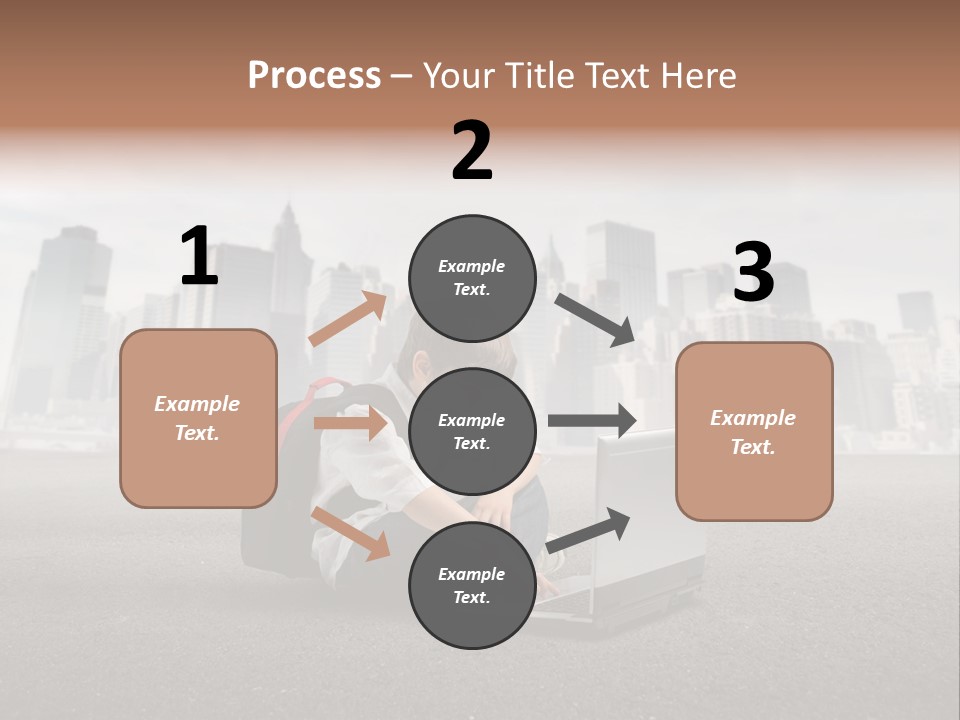 Process – Your Title Text Here

1

Example Text.

2

Example Text.

Example Text.

Example Text.

3

Example Text.